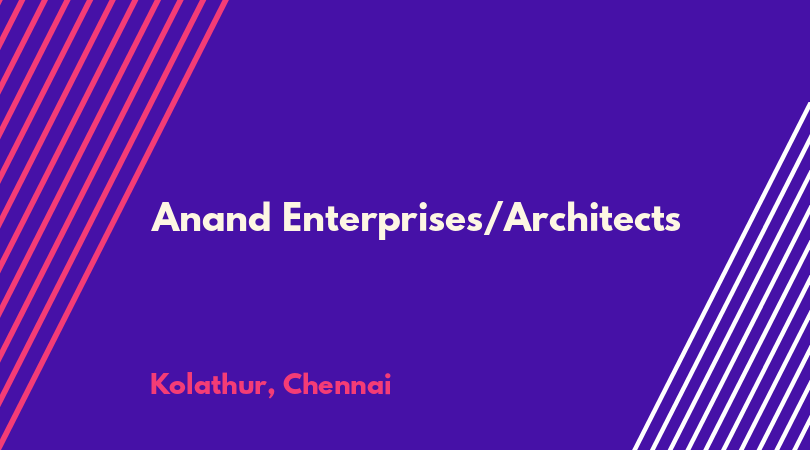 Anand Enterprises/Architects

Kolathur, Chennai